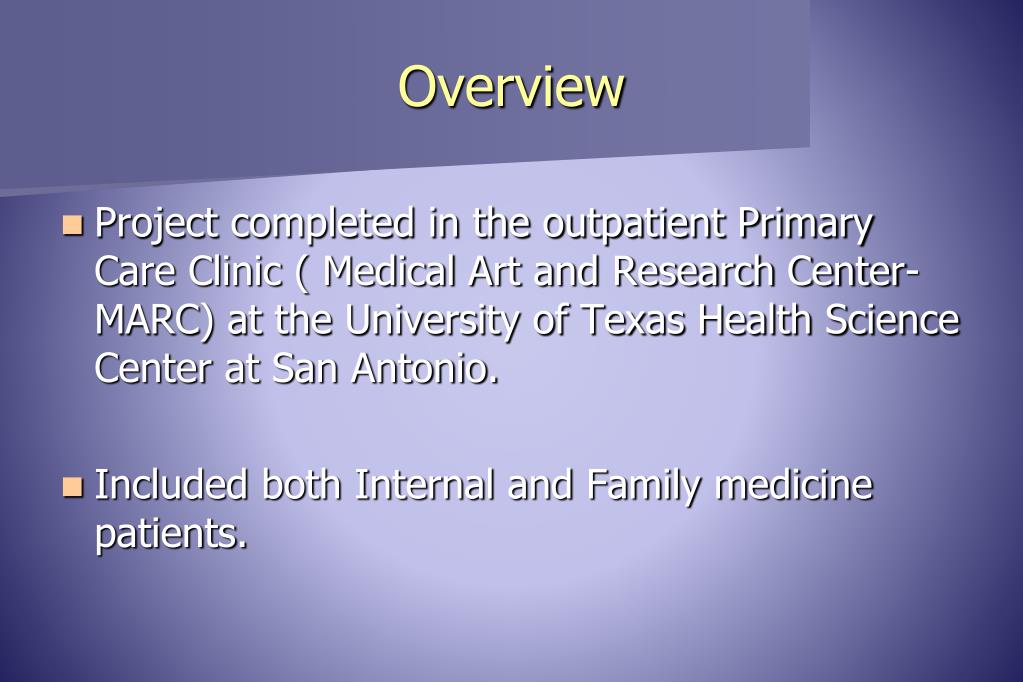 Overview

Project completed in the outpatient Primary Care Clinic ( Medical Art and Research Center-MARC) at the University of Texas Health Science Center at San Antonio.

Included both Internal and Family medicine patients.